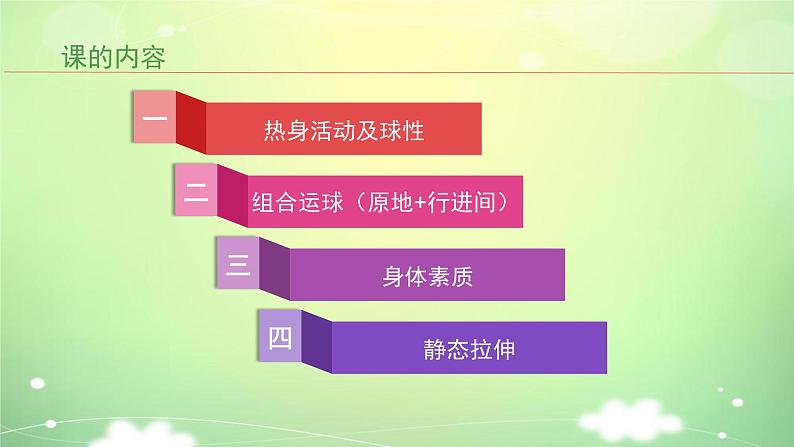 课的内容

一 热身活动及球性

二 组合运球（原地+行进间）

三 身体素质

四 静态拉伸